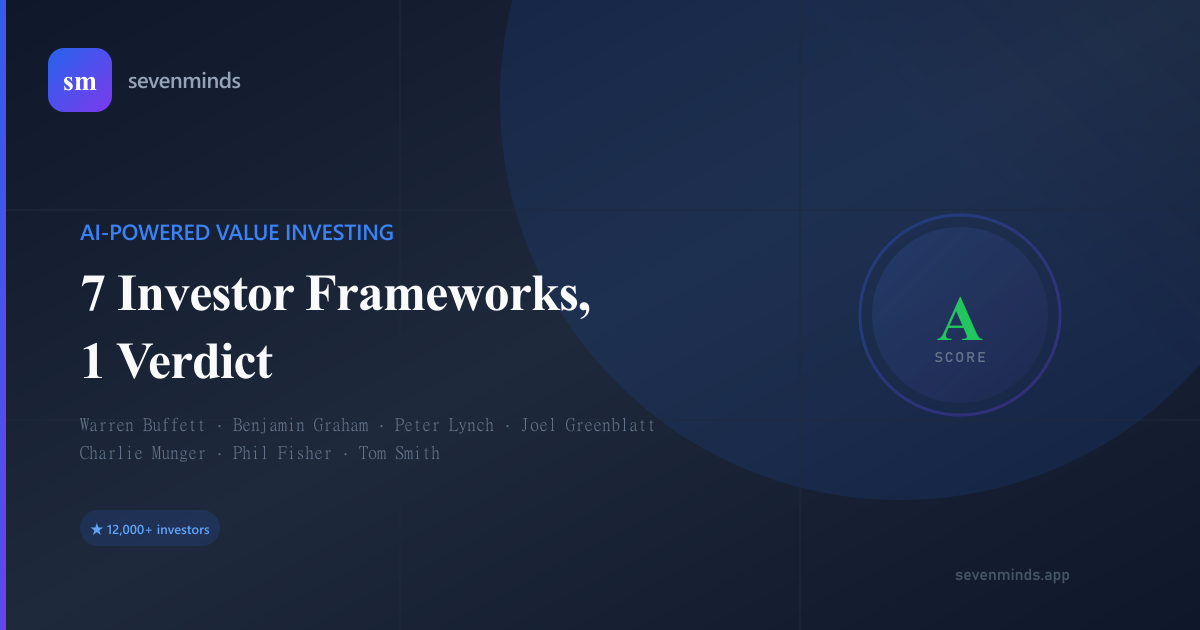 sm sevenminds

AI-POWERED VALUE INVESTING

7 Investor Frameworks, 1 Verdict

Warren Buffett · Benjamin Graham · Peter Lynch · Joel Greenblatt
Charlie Munger · Phil Fisher · Tom Smith

★ 12,000+ investors

A
SCORE

sevenminds.app